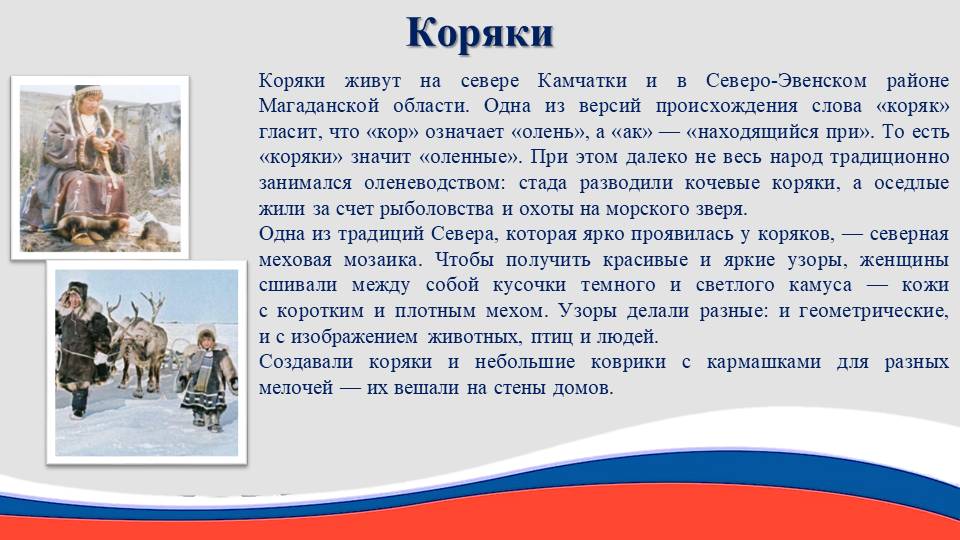 Коряки

Коряки живут на севере Камчатки и в Северо-Эвенском районе Магаданской области. Одна из версий происхождения слова «коряк» гласит, что «кор» означает «олень», а «ак» — «находящийся при». То есть «коряки» значит «оленные». При этом далеко не весь народ традиционно занимался оленеводством: стада разводили кочевые коряки, а оседлые жили за счет рыболовства и охоты на морского зверя.
Одна из традиций Севера, которая ярко проявилась у коряков, — северная меховая мозаика. Чтобы получить красивые и яркие узоры, женщины сшивали между собой кусочки темного и светлого камуса — кожи с коротким и плотным мехом. Узоры делали разные: и геометрические, и с изображением животных, птиц и людей.
Создавали коряки и небольшие коврики с кармашками для разных мелочей — их вешали на стены домов.